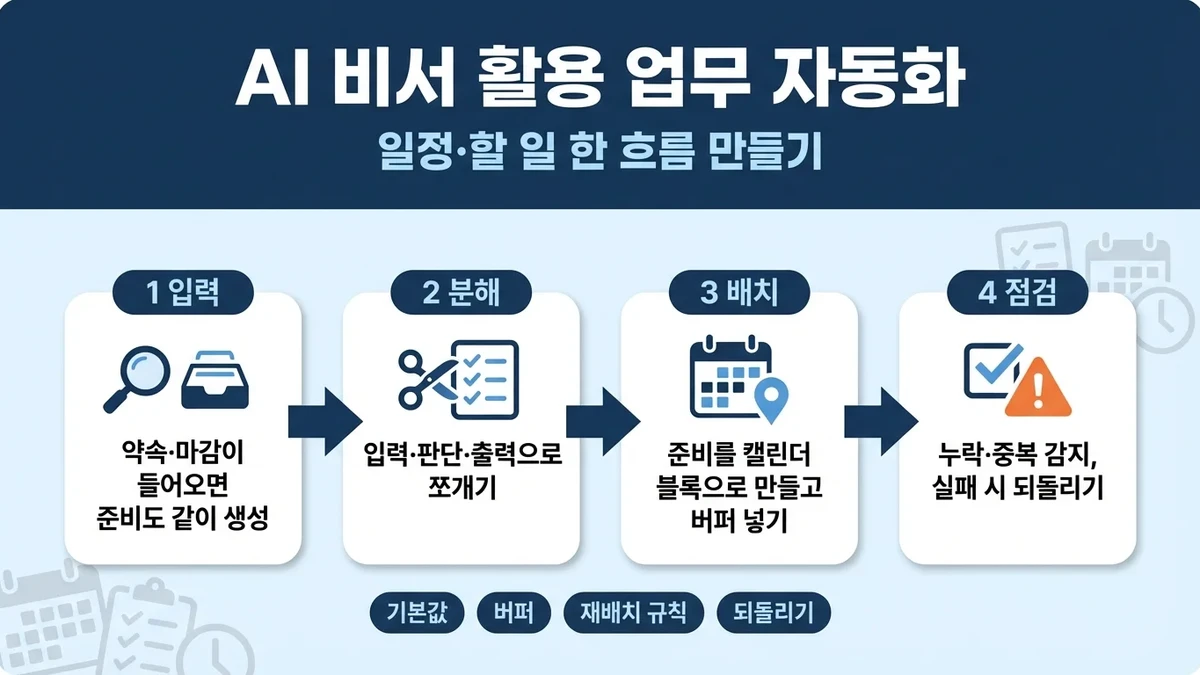 AI 비서 활용 업무 자동화

일정·할 일 한 흐름 만들기

1 입력

약속·마감이 들어오면 준비도 같이 생성

2 분해

입력·판단·출력으로 쪼개기

3 배치

준비를 캘린더 블록으로 만들고 버퍼 넣기

4 점검

누락·중복 감지, 실패 시 되돌리기

기본값

버퍼

재배치 규칙

되돌리기